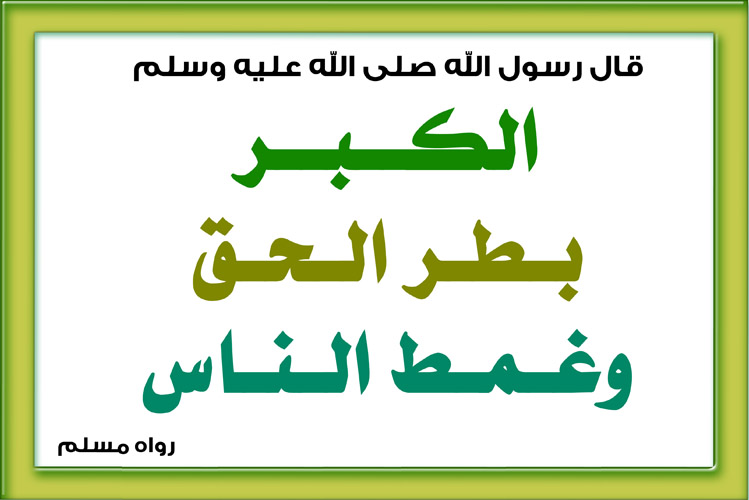 قال رسول الله صلى الله عليه وسلم

الكبر

بطر الحق

وغمط الناس

رواه مسلم